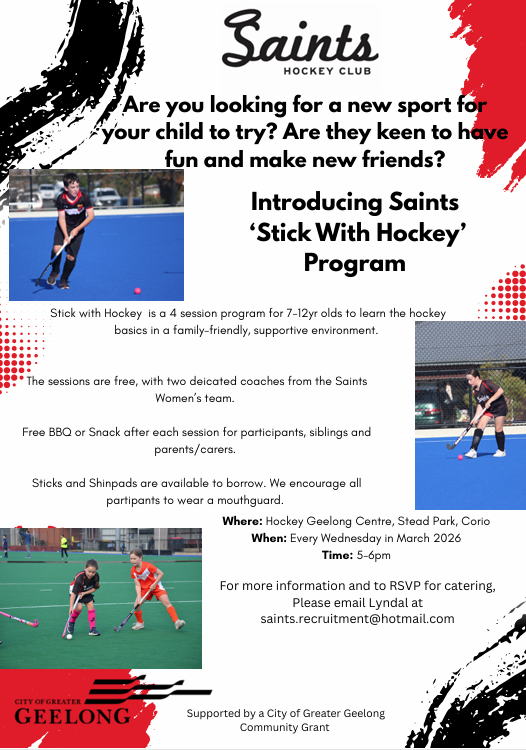 Saints
HOCKEY CLUB

Are you looking for a new sport for your child to try? Are they keen to have fun and make new friends?

Introducing Saints 'Stick With Hockey' Program

Stick with Hockey is a 4 session program for 7-12yr olds to learn the hockey basics in a family-friendly, supportive environment.

The sessions are free, with two deicated coaches from the Saints Women's team.

Free BBQ or Snack after each session for participants, siblings and parents/carers.

Sticks and Shinpads are available to borrow. We encourage all partipants to wear a mouthguard.

Where: Hockey Geelong Centre, Stead Park, Corio
When: Every Wednesday in March 2026
Time: 5-6pm

For more information and to RSVP for catering, Please email Lyndal at saints.recruitment@hotmail.com

CITY OF GREATER
GEELONG

Supported by a City of Greater Geelong Community Grant